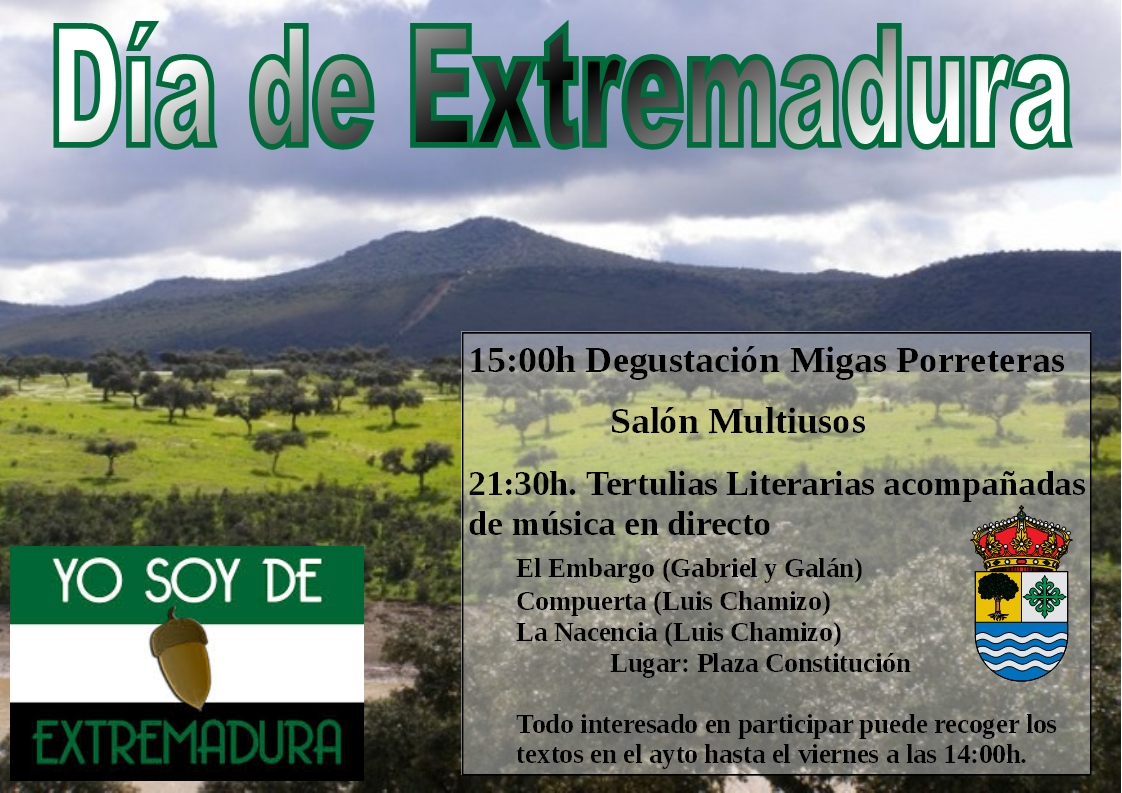 Día de Extremadura

15:00h Degustación Migas Porreteras

Salón Multiusos

21:30h. Tertulias Literarias acompañadas de música en directo

El Embargo (Gabriel y Galán)
Compuerta (Luis Chamizo)
La Nacencia (Luis Chamizo)
Lugar: Plaza Constitución

Todo interesado en participar puede recoger los textos en el ayto hasta el viernes a las 14:00h.

YO SOY DE
EXTREMADURA